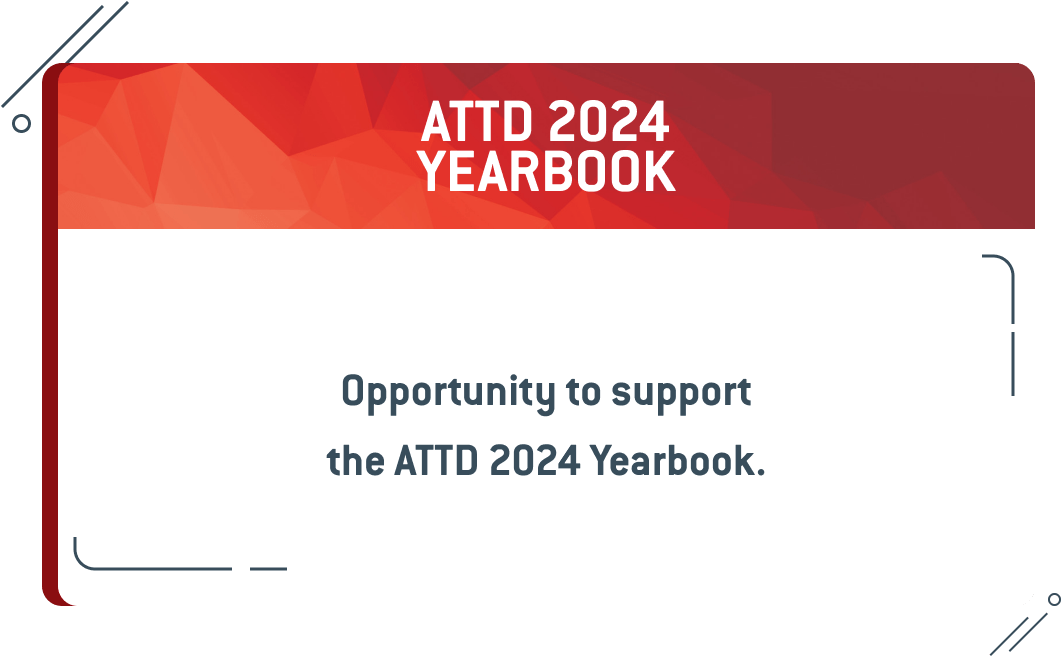 ATTD 2024 YEARBOOK

Opportunity to support the ATTD 2024 Yearbook.